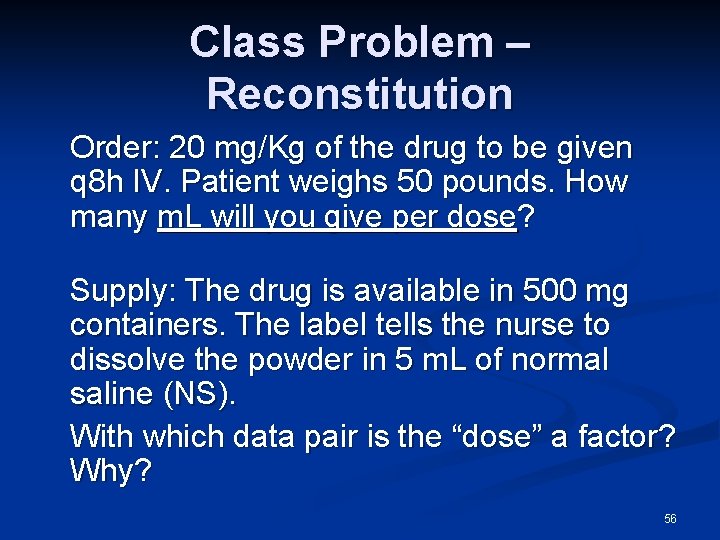 Class Problem – Reconstitution

Order: 20 mg/Kg of the drug to be given q8h IV. Patient weighs 50 pounds. How many mL will you give per dose?

Supply: The drug is available in 500 mg containers. The label tells the nurse to dissolve the powder in 5 mL of normal saline (NS).

With which data pair is the “dose” a factor? Why?

56